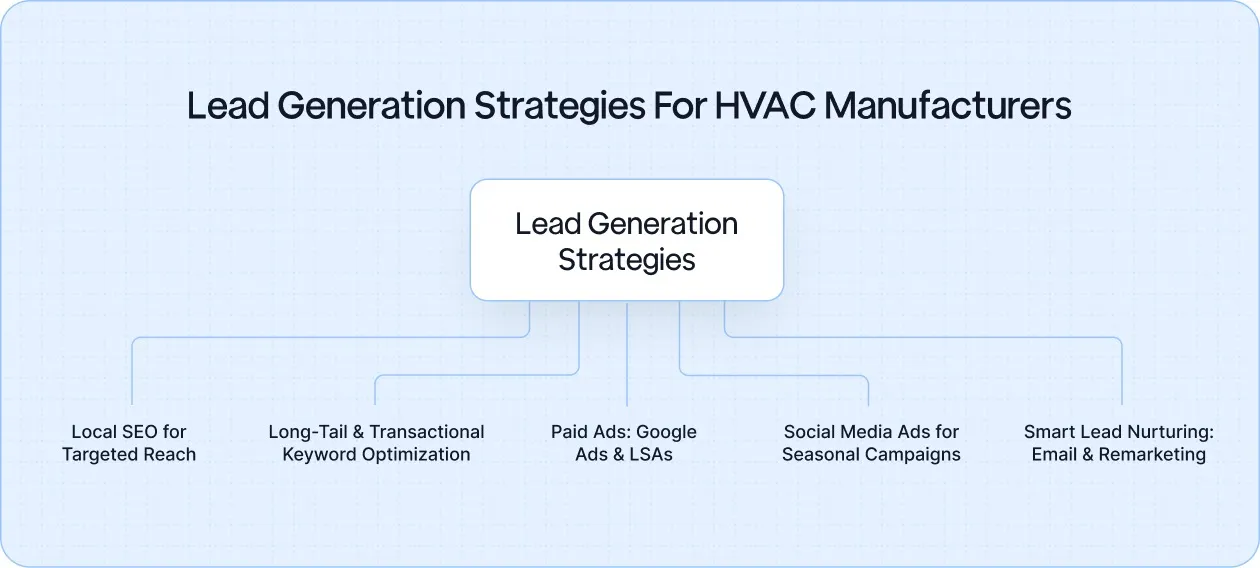 Lead Generation Strategies For HVAC Manufacturers

Lead Generation Strategies

Local SEO for Targeted Reach

Long-Tail & Transactional Keyword Optimization

Paid Ads: Google Ads & LSAs

Social Media Ads for Seasonal Campaigns

Smart Lead Nurturing: Email & Remarketing